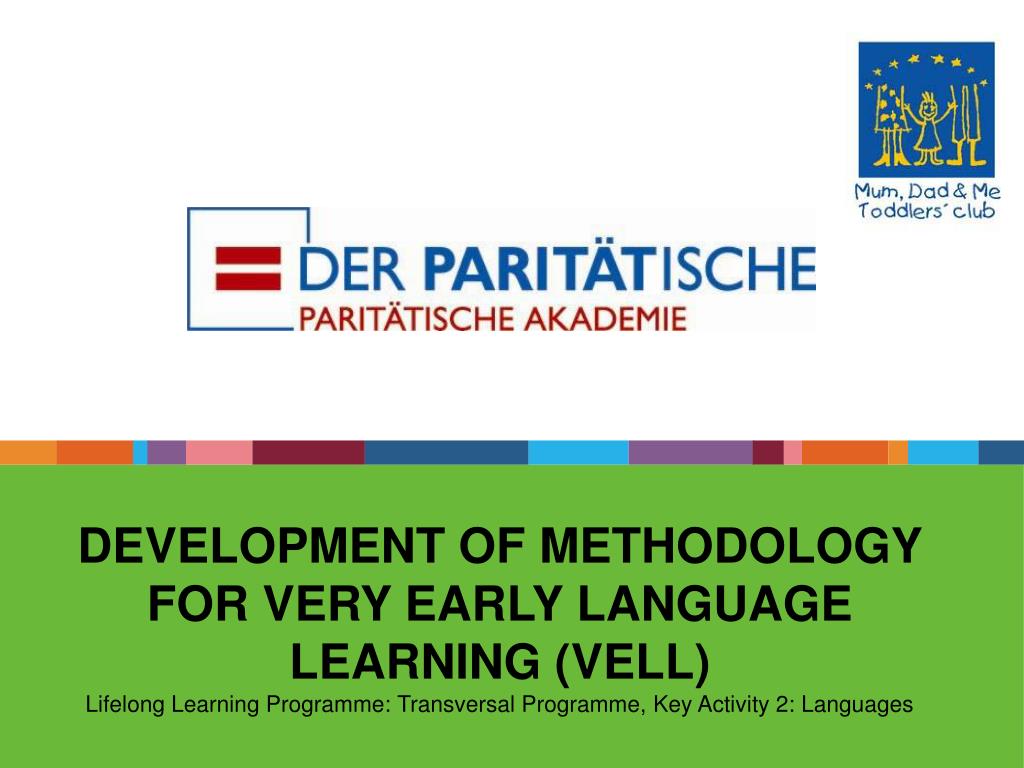 Mum, Dad & Me Toddlers´ club

DER PARITÄTISCHE
PARITÄTISCHE AKADEMIE

DEVELOPMENT OF METHODOLOGY FOR VERY EARLY LANGUAGE LEARNING (VELL)
Lifelong Learning Programme: Transversal Programme, Key Activity 2: Languages